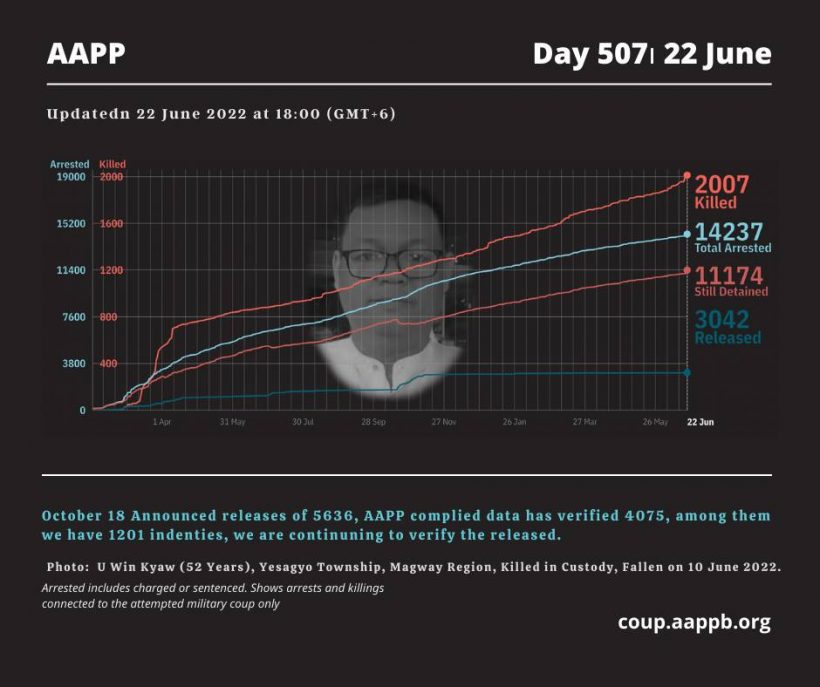 AAPP

Day 507| 22 June

Updatedn 22 June 2022 at 18:00 (GMT+6)

Arrested Killed
19000 2000
15200 1600
11400 1200
7600 800
3800 400
0

1 Apr 31 May 30 Jul 28 Sep 27 Nov 26 Jan 27 Mar 26 May 22 Jun

2007 Killed
14237 Total Arrested
11174 Still Detained
3042 Released

October 18 Announced releases of 5636, AAPP complied data has verified 4075, among them we have 1201 indenties, we are continuning to verify the released.

Photo: U Win Kyaw (52 Years), Yesagyo Township, Magway Region, Killed in Custody, Fallen on 10 June 2022.

Arrested includes charged or sentenced. Shows arrests and killings connected to the attempted military coup only

coup.aappb.org